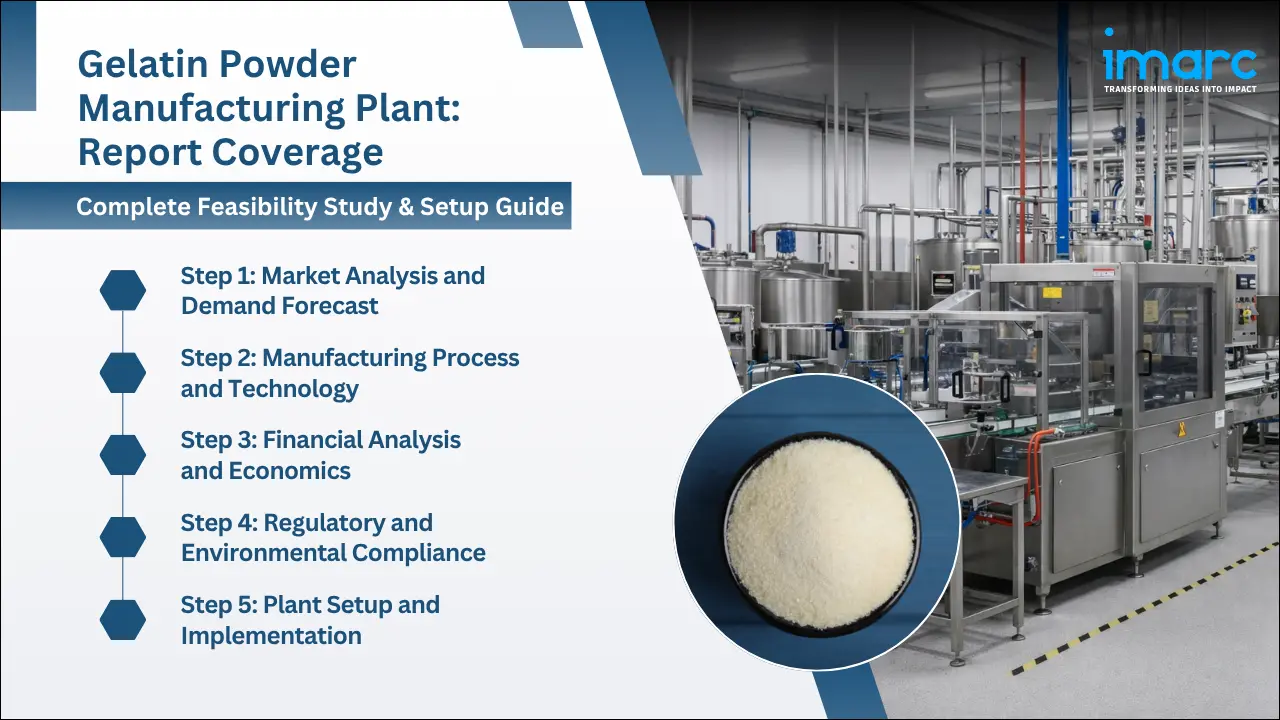 Gelatin Powder Manufacturing Plant: Report Coverage

Complete Feasibility Study & Setup Guide

Step 1: Market Analysis and Demand Forecast

Step 2: Manufacturing Process and Technology

Step 3: Financial Analysis and Economics

Step 4: Regulatory and Environmental Compliance

Step 5: Plant Setup and Implementation

imarc
TRANSFORMING IDEAS INTO IMPACT